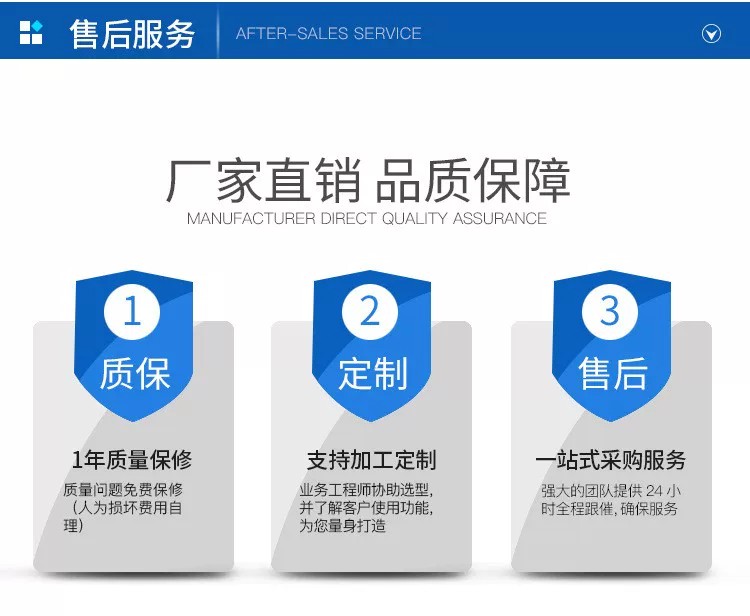 售后服务 AFTER-SALES SERVICE

厂家直销 品质保障
MANUFACTURER DIRECT QUALITY ASSURANCE

1
质保
1年质量保修
质量问题免费保修（人为损坏费用自理）

2
定制
支持加工定制
业务工程师协助选型，并了解客户使用功能，为您量身打造

3
售后
一站式采购服务
强大的团队提供 24 小时全程跟催，确保服务